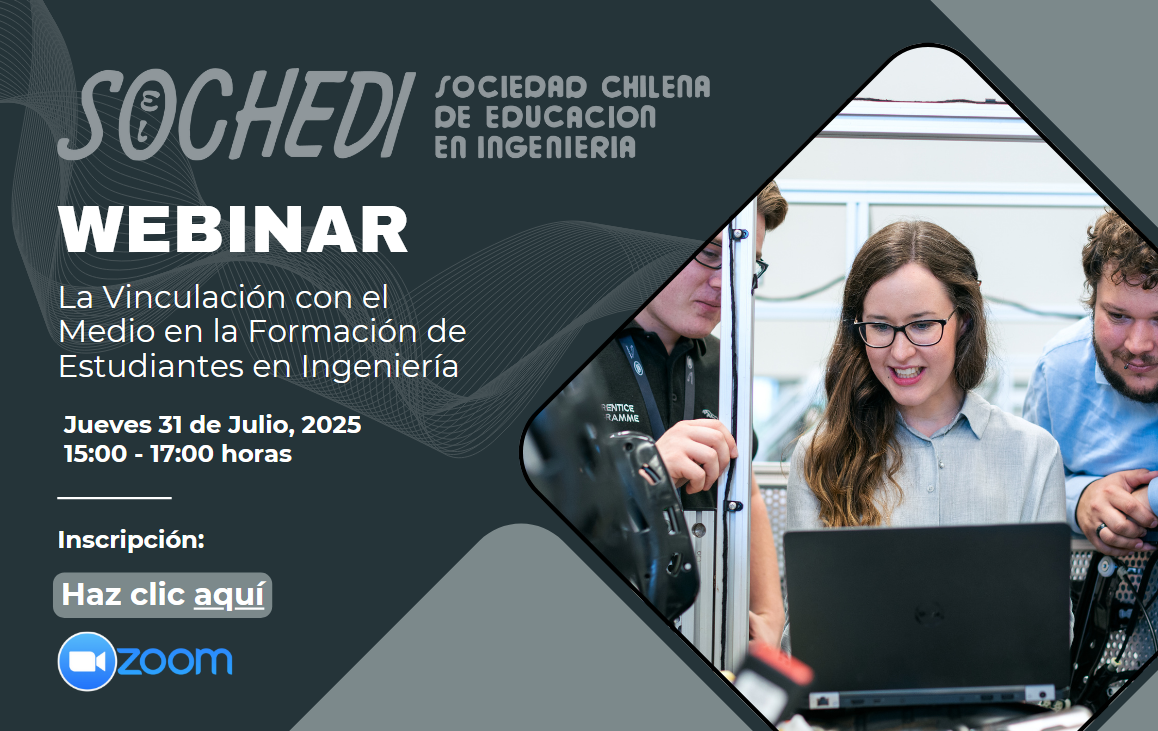 SOCHEDI SOCIEDAD CHILENA DE EDUCACION EN INGENIERIA

WEBINAR

La Vinculación con el Medio en la Formación de Estudiantes en Ingeniería

Jueves 31 de Julio, 2025
15:00 - 17:00 horas

Inscripción:

Haz clic aquí

zoom

RENTICE
RAMME